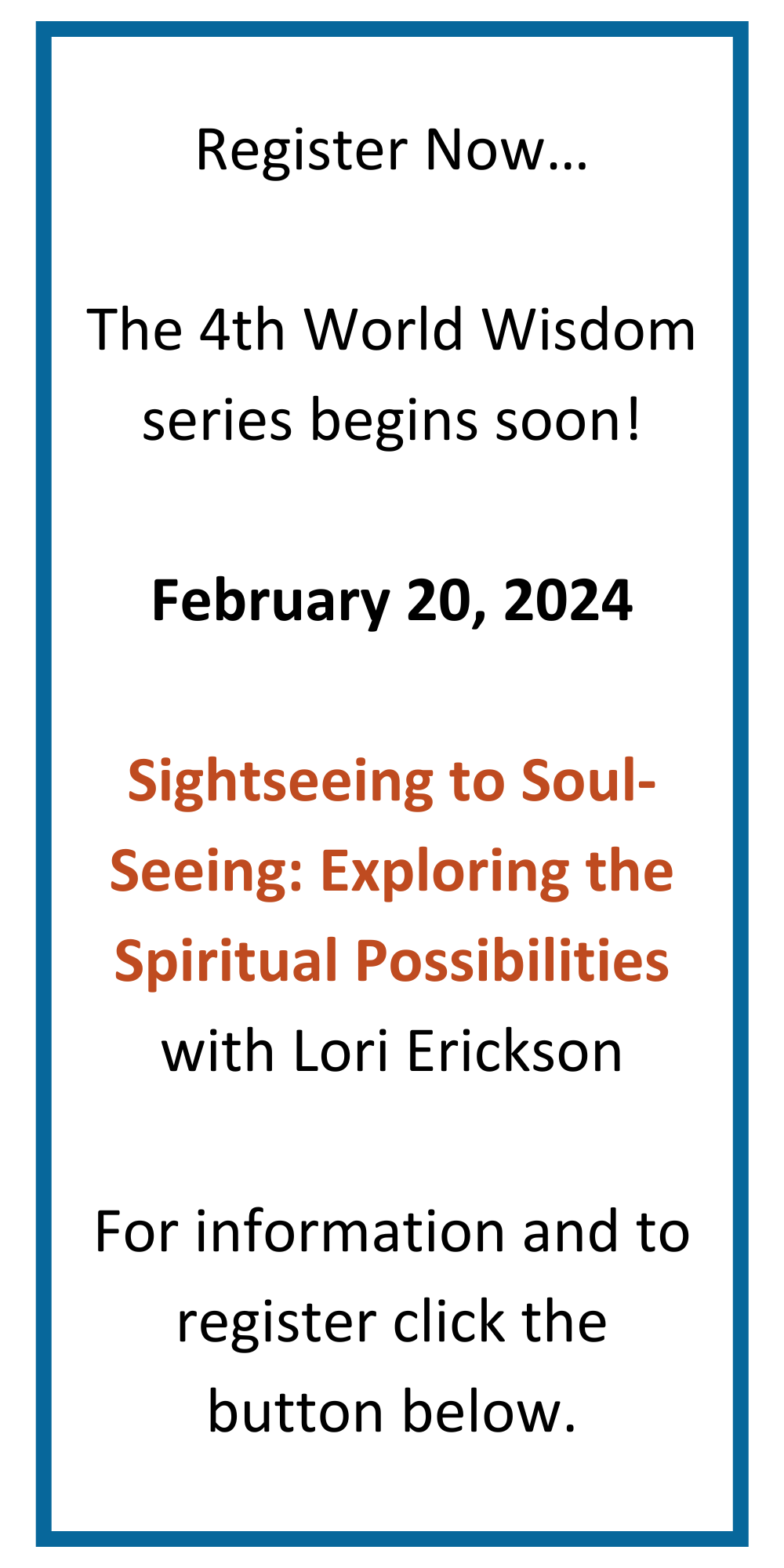 Register Now…

The 4th World Wisdom series begins soon!

February 20, 2024

Sightseeing to Soul-Seeing: Exploring the Spiritual Possibilities
with Lori Erickson

For information and to register click the button below.